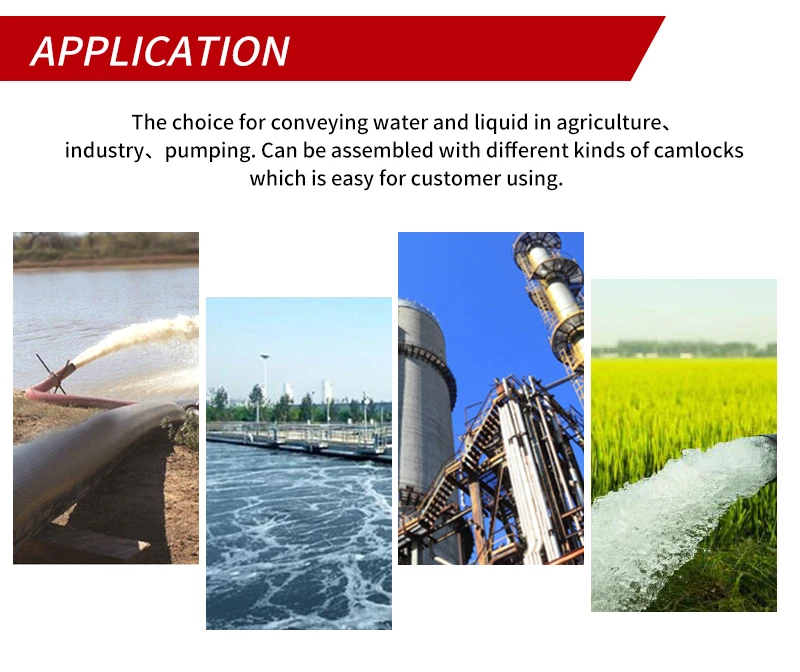 APPLICATION

The choice for conveying water and liquid in agriculture、industry、pumping. Can be assembled with different kinds of camlocks which is easy for customer using.